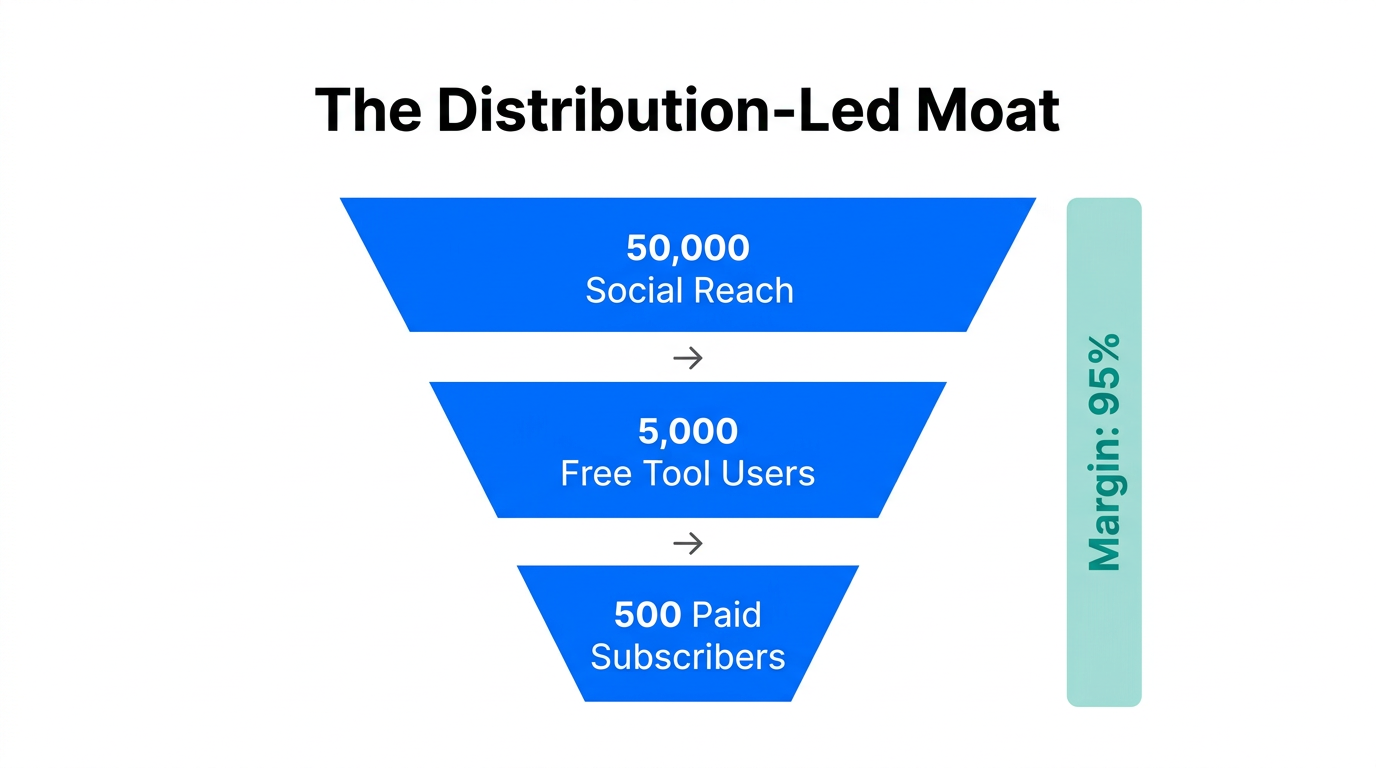 The Distribution-Led Moat

50,000
Social Reach

→

5,000
Free Tool Users

→

500 Paid
Subscribers

Margin: 95%